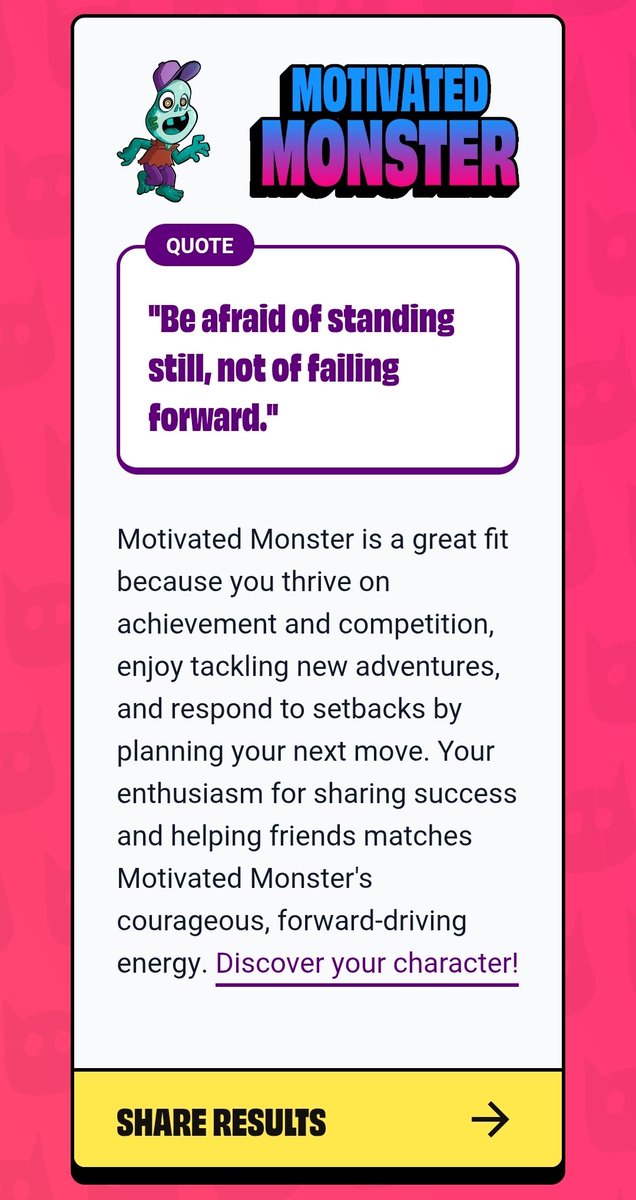 MOTIVATED MONSTER

QUOTE

"Be afraid of standing still, not of failing forward."

Motivated Monster is a great fit because you thrive on achievement and competition, enjoy tackling new adventures, and respond to setbacks by planning your next move. Your enthusiasm for sharing success and helping friends matches Motivated Monster's courageous, forward-driving energy. Discover your character!

SHARE RESULTS →